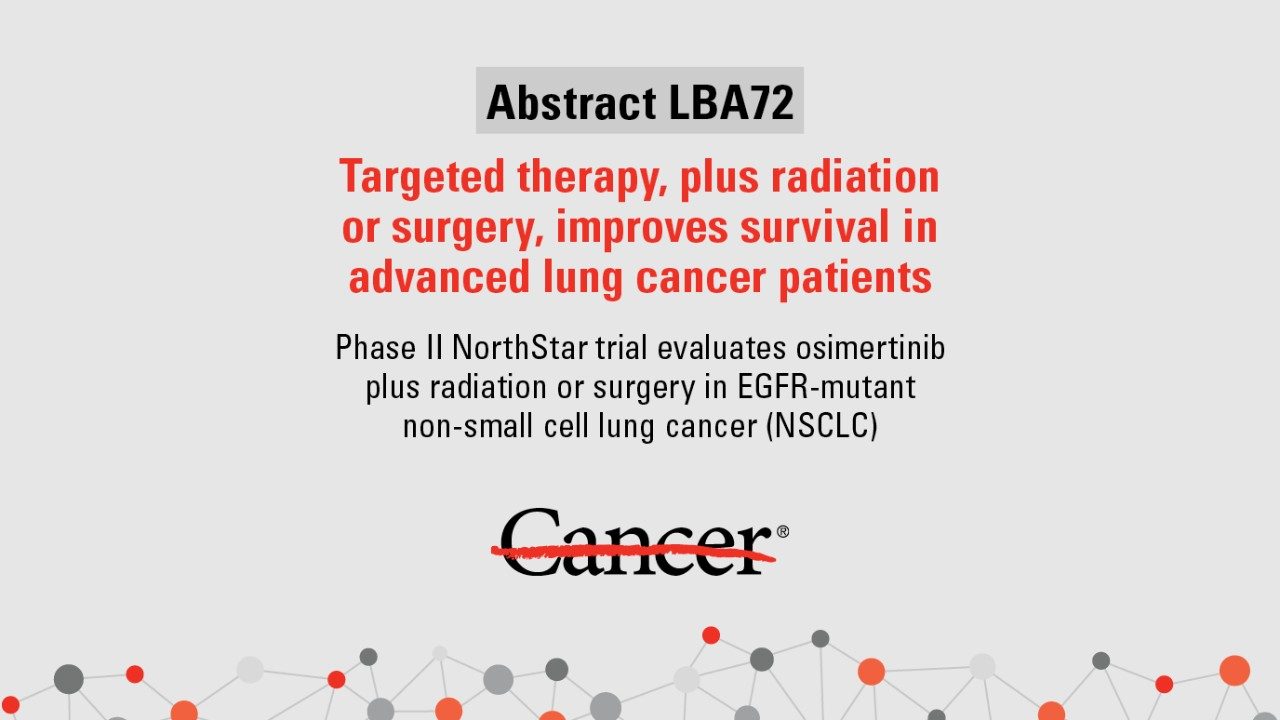 Abstract LBA72

Targeted therapy, plus radiation or surgery, improves survival in advanced lung cancer patients

Phase II NorthStar trial evaluates osimertinib plus radiation or surgery in EGFR-mutant non-small cell lung cancer (NSCLC)

Cancer®